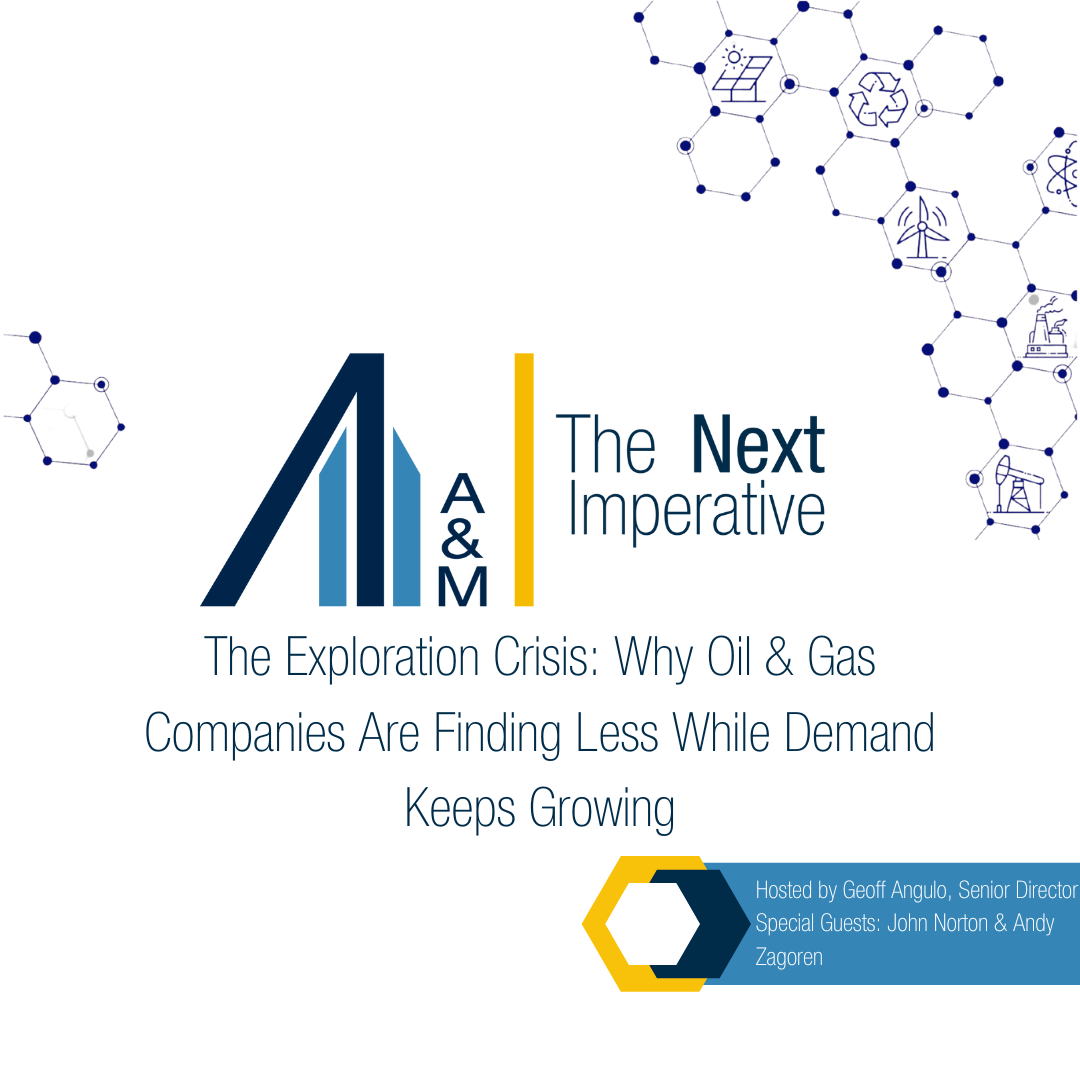 A & M

The Next Imperative

The Exploration Crisis: Why Oil & Gas Companies Are Finding Less While Demand Keeps Growing

Hosted by Geoff Angulo, Senior Director
Special Guests: John Norton & Andy Zagoren